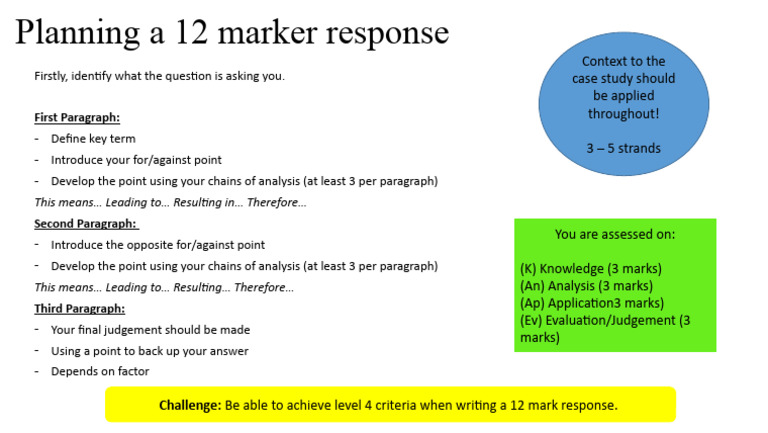 Planning a 12 marker response

Firstly, identify what the question is asking you.

First Paragraph:
- Define key term
- Introduce your for/against point
- Develop the point using your chains of analysis (at least 3 per paragraph)

This means… Leading to… Resulting in… Therefore…

Second Paragraph:
- Introduce the opposite for/against point
- Develop the point using your chains of analysis (at least 3 per paragraph)

This means… Leading to… Resulting… Therefore…

Third Paragraph:
- Your final judgement should be made
- Using a point to back up your answer
- Depends on factor

Context to the case study should be applied throughout!

3 – 5 strands

You are assessed on:

(K) Knowledge (3 marks)
(An) Analysis (3 marks)
(Ap) Application3 marks)
(Ev) Evaluation/Judgement (3 marks)

Challenge: Be able to achieve level 4 criteria when writing a 12 mark response.